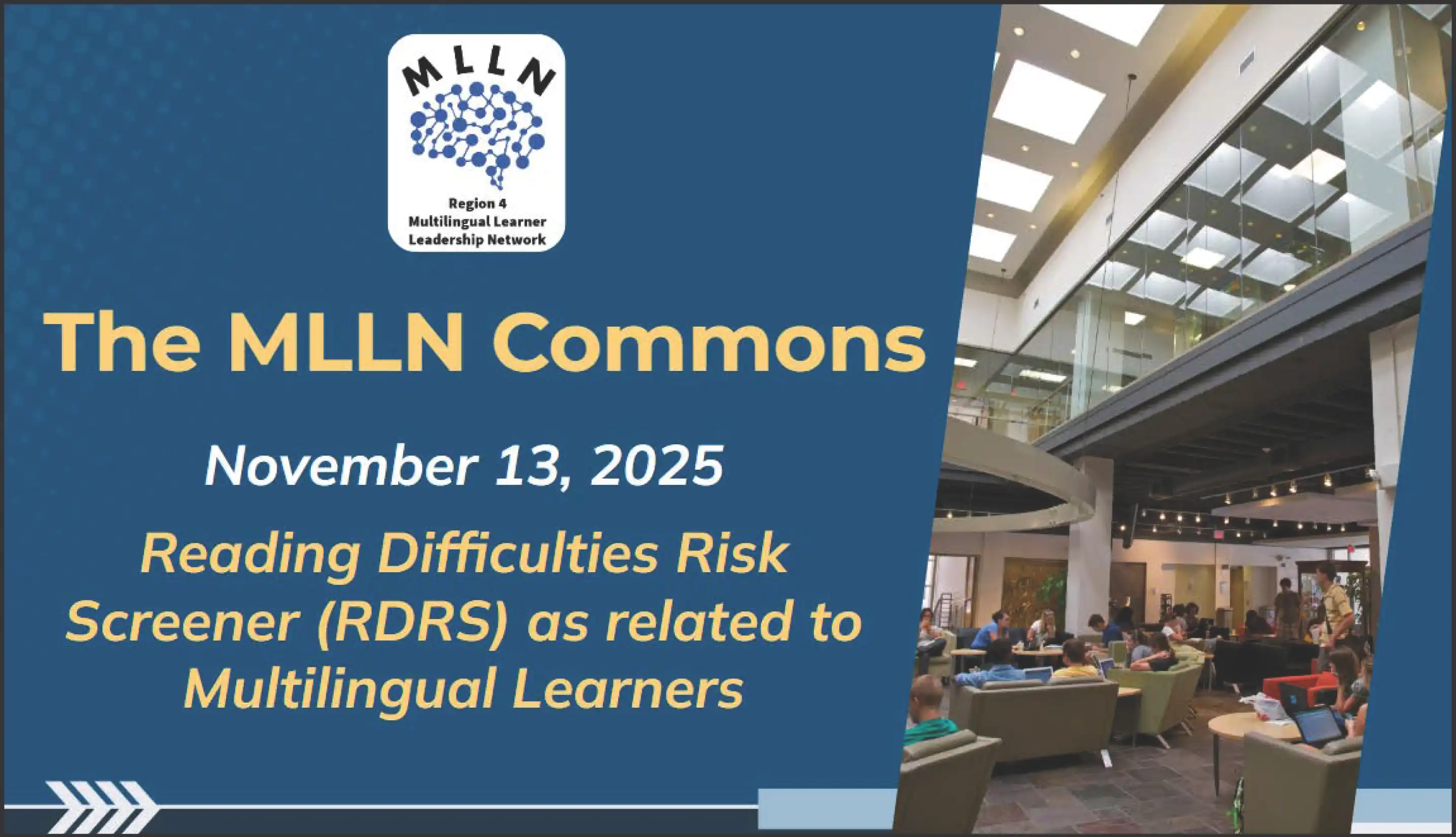 MLLN

Region 4
Multilingual Learner
Leadership Network

The MLLN Commons

November 13, 2025

Reading Difficulties Risk Screener (RDRS) as related to Multilingual Learners